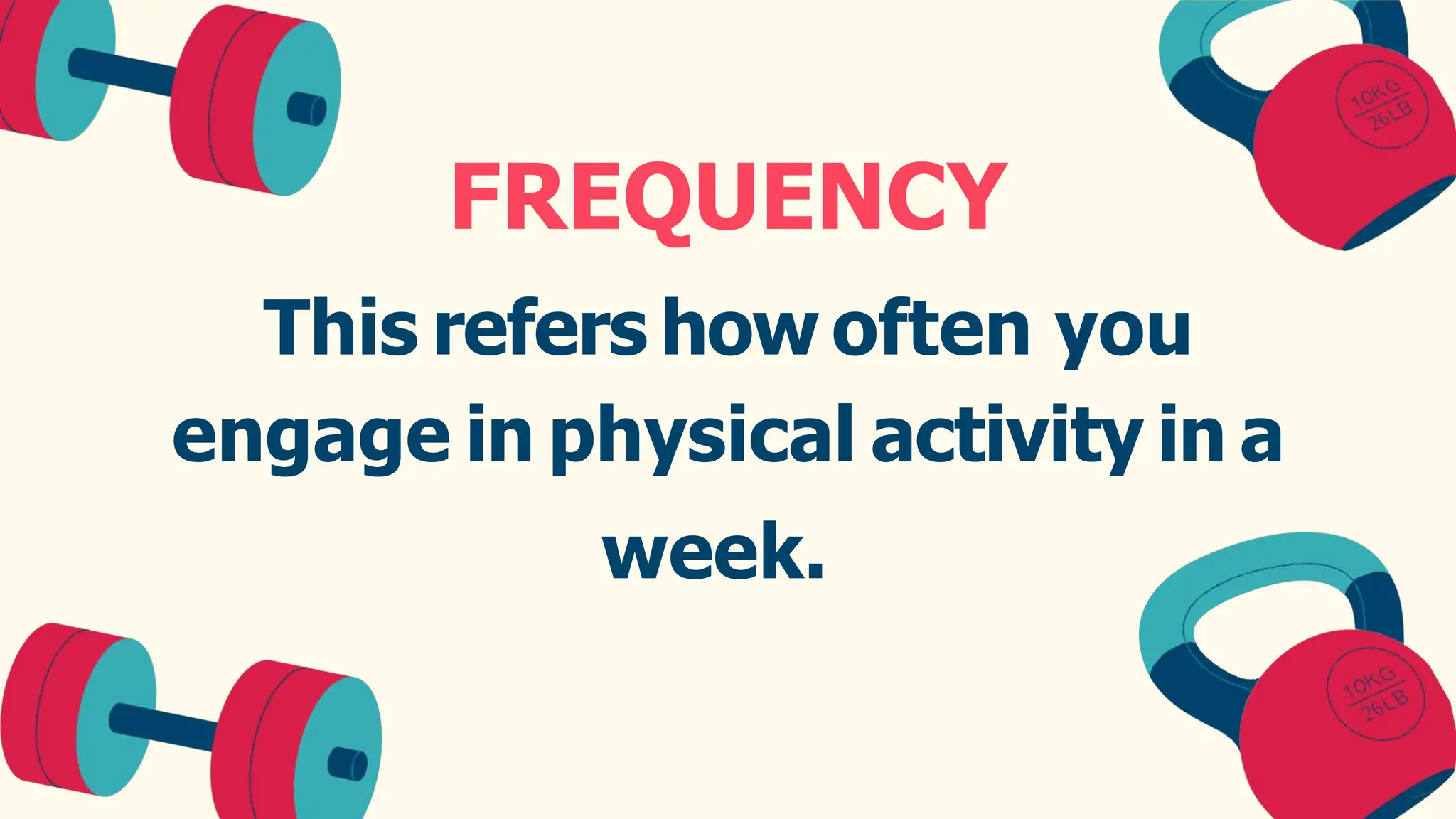 10KG
26LB

FREQUENCY

This refers how often you engage in physical activity in a week.

10KG
26LB